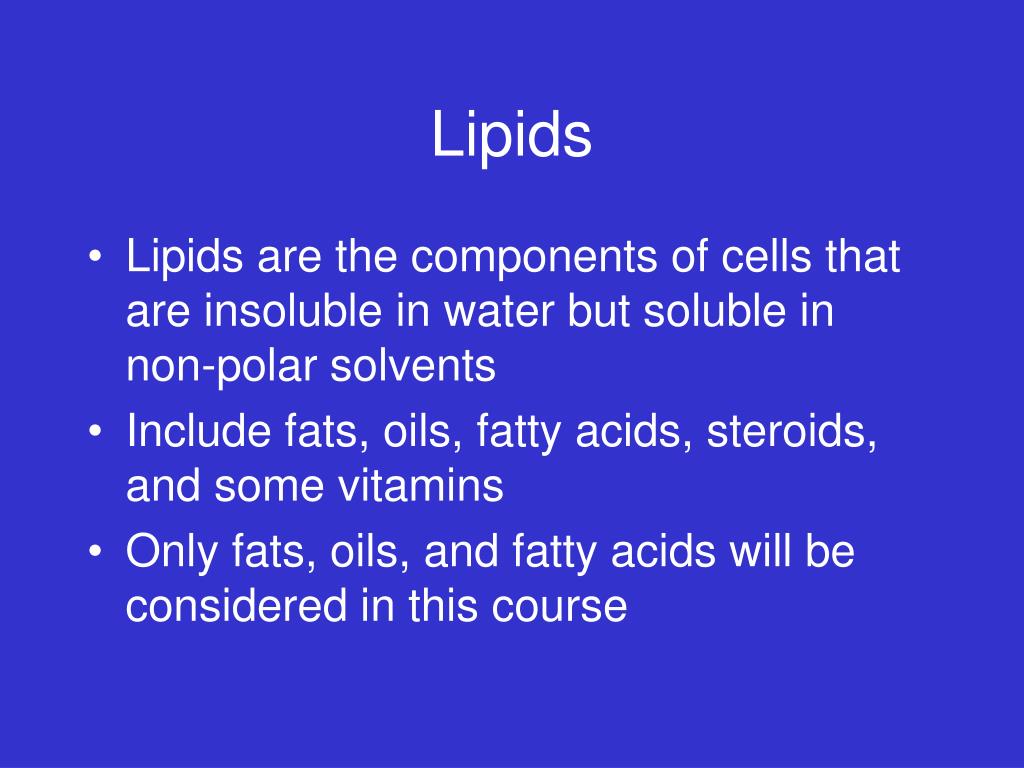 Lipids

• Lipids are the components of cells that are insoluble in water but soluble in non-polar solvents
• Include fats, oils, fatty acids, steroids, and some vitamins
• Only fats, oils, and fatty acids will be considered in this course